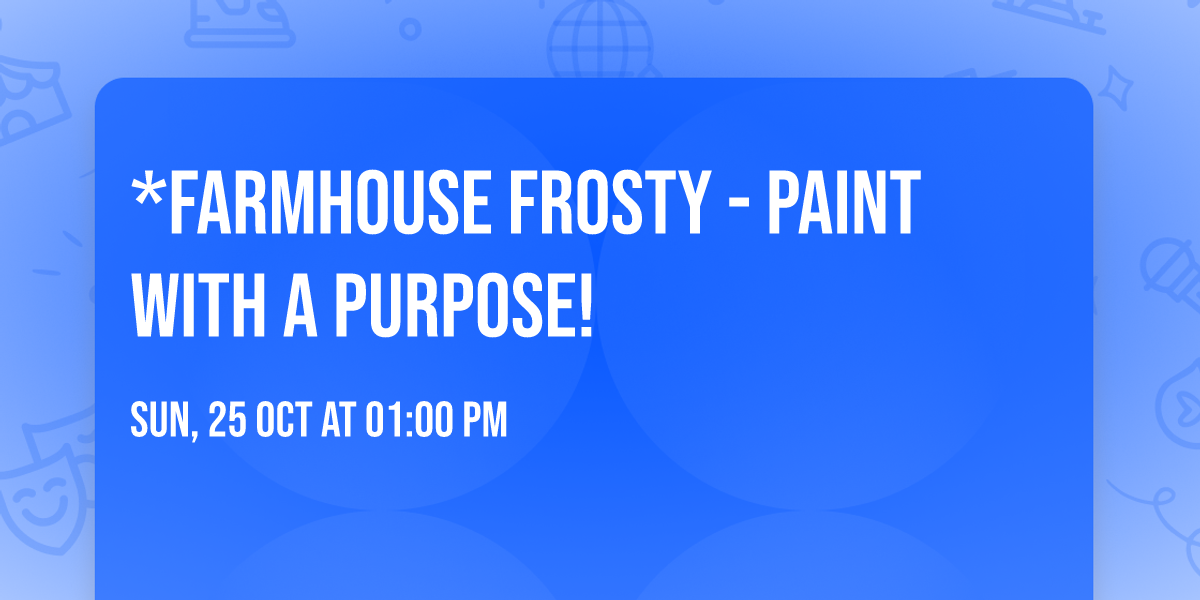 *FARMHOUSE FROSTY - PAINT WITH A PURPOSE!

SUN, 25 OCT AT 01:00 PM